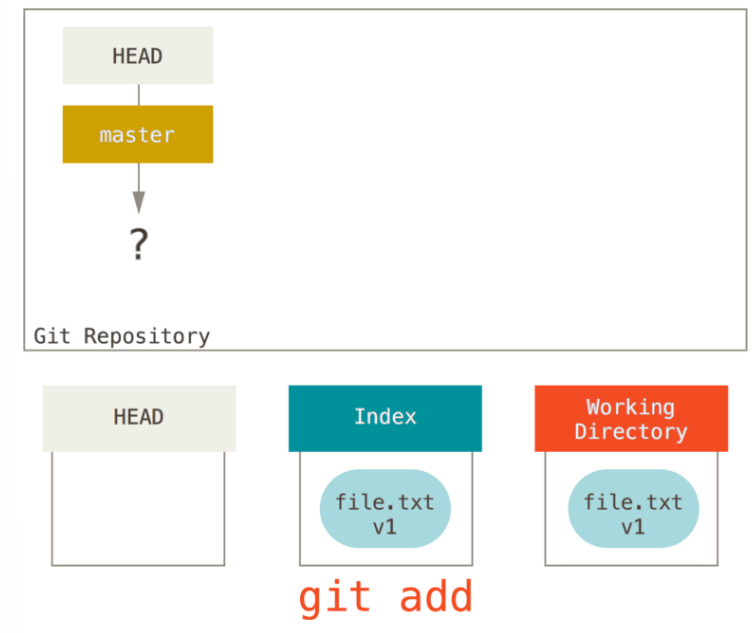 HEAD

master

?

Git Repository

HEAD

Index

file.txt
v1

Working Directory

file.txt
v1

git add